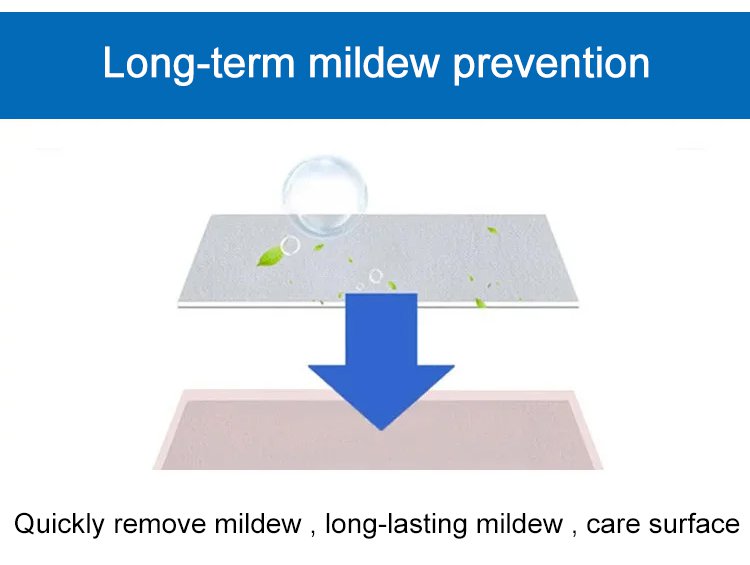 Long-term mildew prevention

Quickly remove mildew , long-lasting mildew , care surface